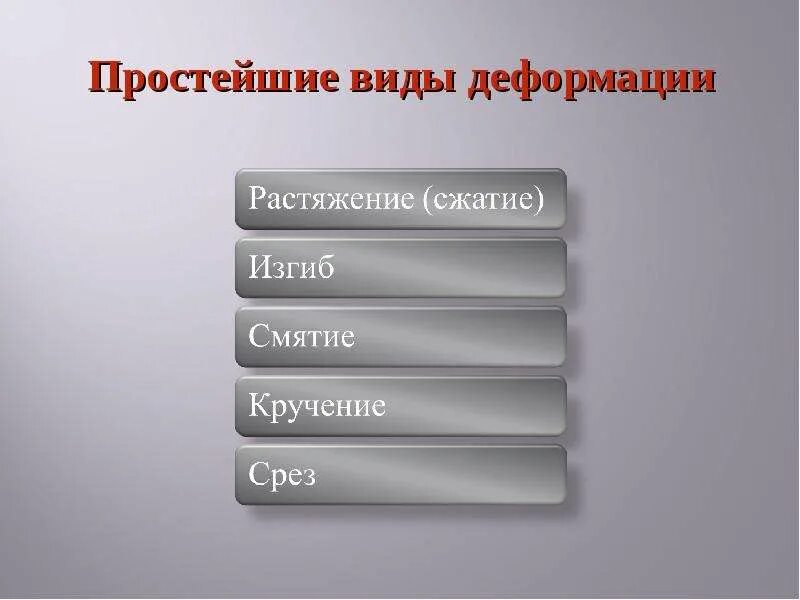 Простейшие виды деформации

Растяжение (сжатие)

Изгиб

Смятие

Кручение

Срез